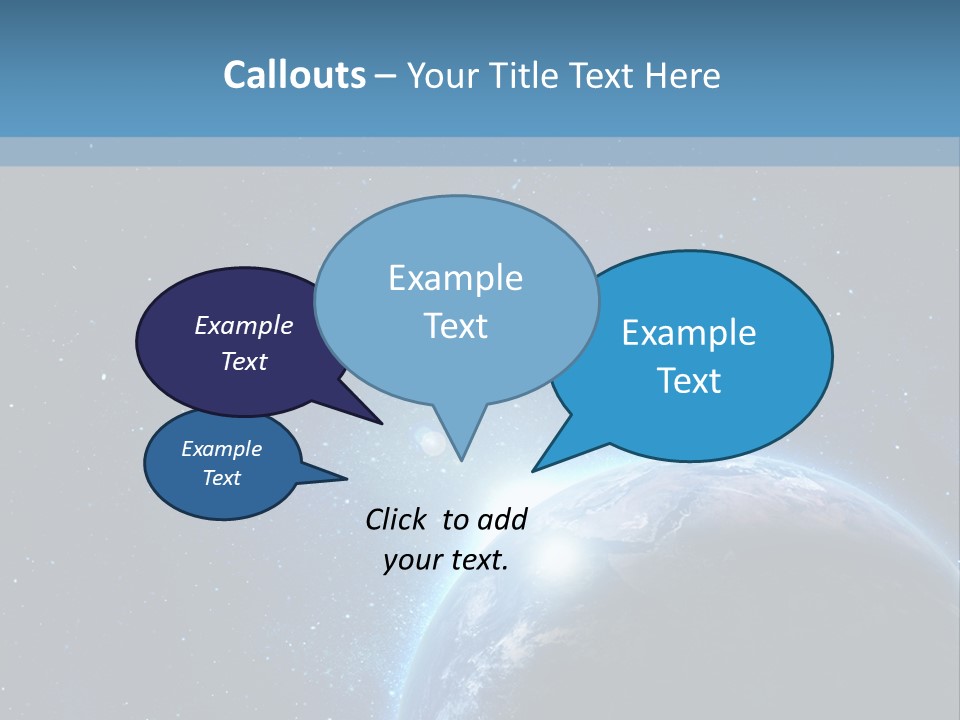 Callouts – Your Title Text Here

Example Text

Example Text

Example Text

Example Text

Click to add your text.